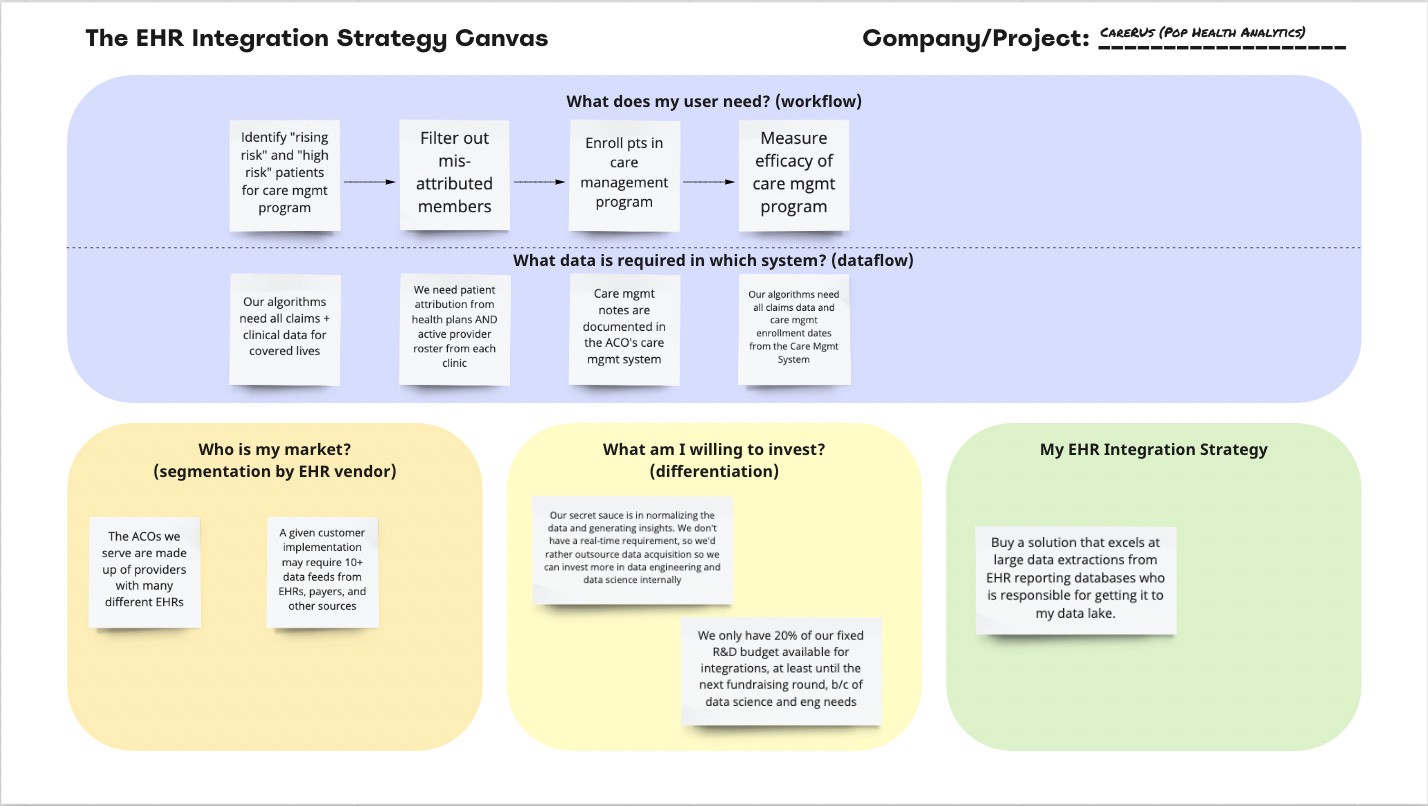 The EHR Integration Strategy Canvas

Company/Project: CareRUs (Pop Health Analytics)

What does my user need? (workflow)

Identify "rising risk" and "high risk" patients for care mgmt program

Filter out mis-attributed members

Enroll pts in care management program

Measure efficacy of care mgmt program

What data is required in which system? (dataflow)

Our algorithms need all claims + clinical data for covered lives

We need patient attribution from health plans AND active provider roster from each clinic

Care mgmt notes are documented in the ACO's care mgmt system

Our algorithms need all claims data and care mgmt enrollment dates from the Care Mgmt System

Who is my market? (segmentation by EHR vendor)

The ACOs we serve are made up of providers with many different EHRs

A given customer implementation may require 10+ data feeds from EHRs, payers, and other sources

What am I willing to invest? (differentiation)

Our secret sauce is in normalizing the data and generating insights. We don't have a real-time requirement, so we'd rather outsource data acquisition so we can invest more in data engineering and data science internally

We only have 20% of our fixed R&D budget available for integrations, at least until the next fundraising round, b/c of data science and eng needs

My EHR Integration Strategy

Buy a solution that excels at large data extractions from EHR reporting databases who is responsible for getting it to my data lake.